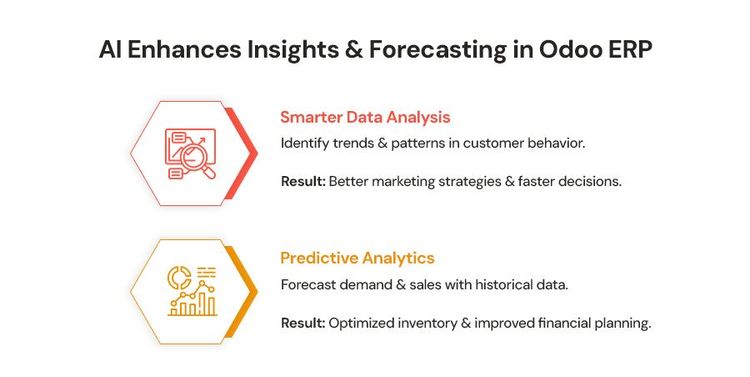 AI Enhances Insights & Forecasting in Odoo ERP

Smarter Data Analysis

Identify trends & patterns in customer behavior.

Result: Better marketing strategies & faster decisions.

Predictive Analytics

Forecast demand & sales with historical data.

Result: Optimized inventory & improved financial planning.